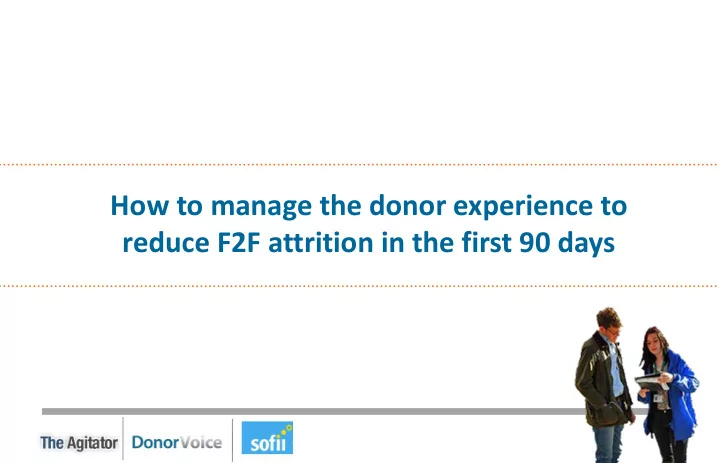 How to manage the donor experience to reduce F2F attrition in the first 90 days

The Agitator DonorVoice sofii